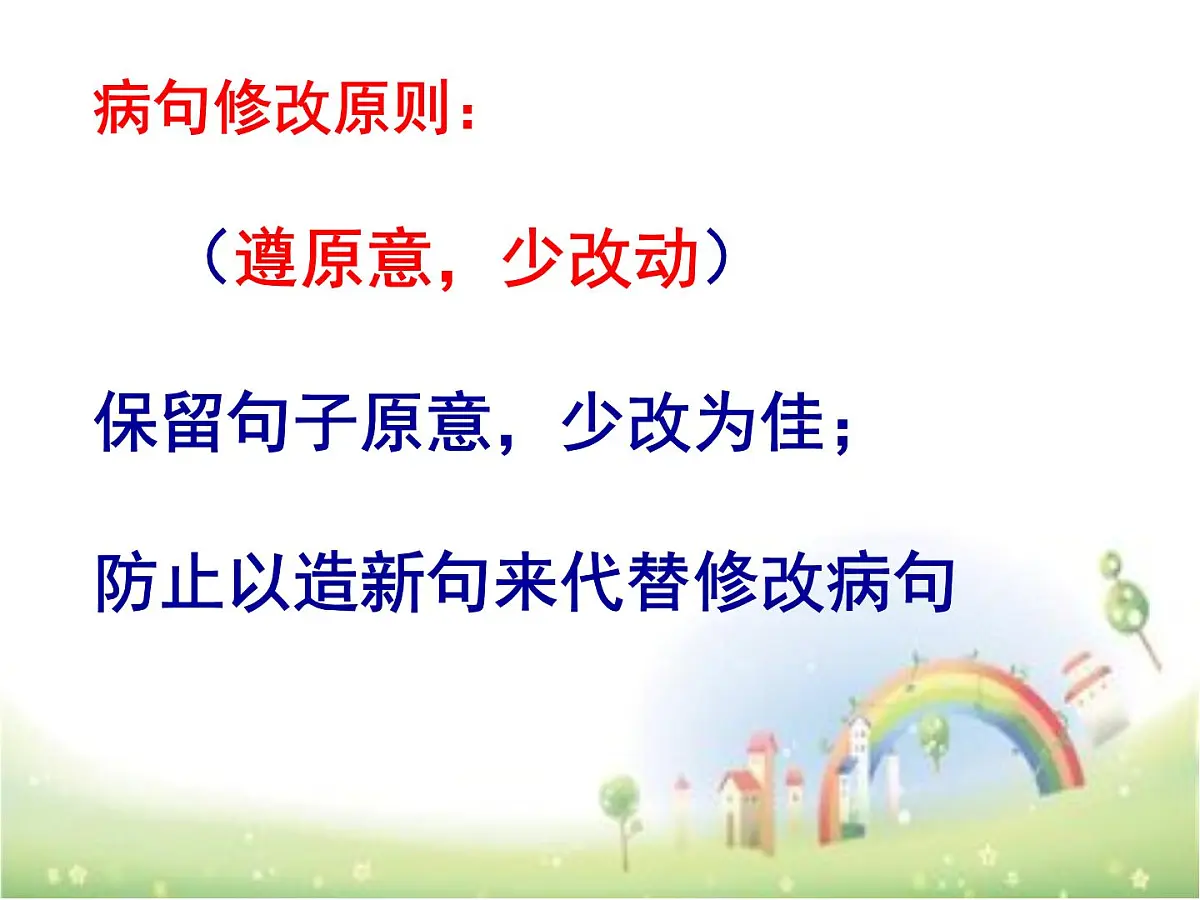 病句修改原则：

（遵原意，少改动）

保留句子原意，少改为佳；

防止以造新句来代替修改病句